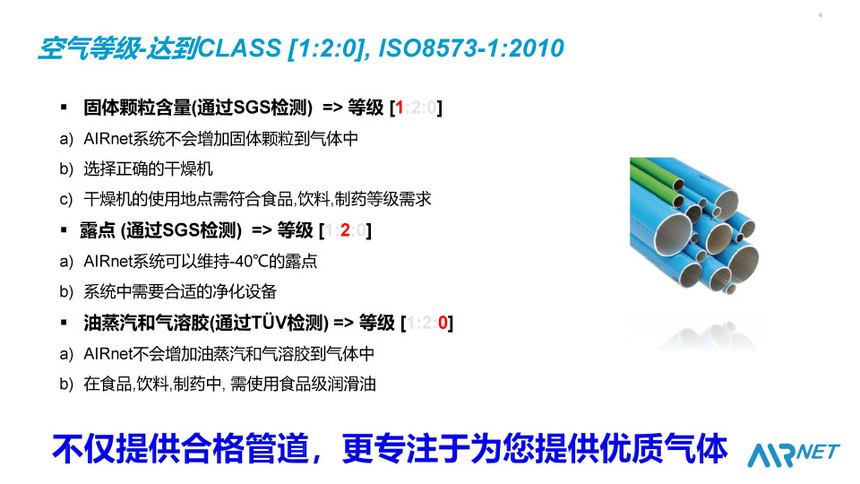 4

空气等级-达到CLASS [1:2:0], ISO8573-1:2010

▪ 固体颗粒含量(通过SGS检测) => 等级 [1:2:0]

a) AIRnet系统不会增加固体颗粒到气体中

b) 选择正确的干燥机

c) 干燥机的使用地点需符合食品,饮料,制药等级需求

▪ 露点 (通过SGS检测) => 等级 [1:2:0]

a) AIRnet系统可以维持-40℃的露点

b) 系统中需要合适的净化设备

▪ 油蒸汽和气溶胶(通过TÜV检测) => 等级 [1:2:0]

a) AIRnet不会增加油蒸汽和气溶胶到气体中

b) 在食品,饮料,制药中, 需使用食品级润滑油

不仅提供合格管道，更专注于为您提供优质气体

AIRNET